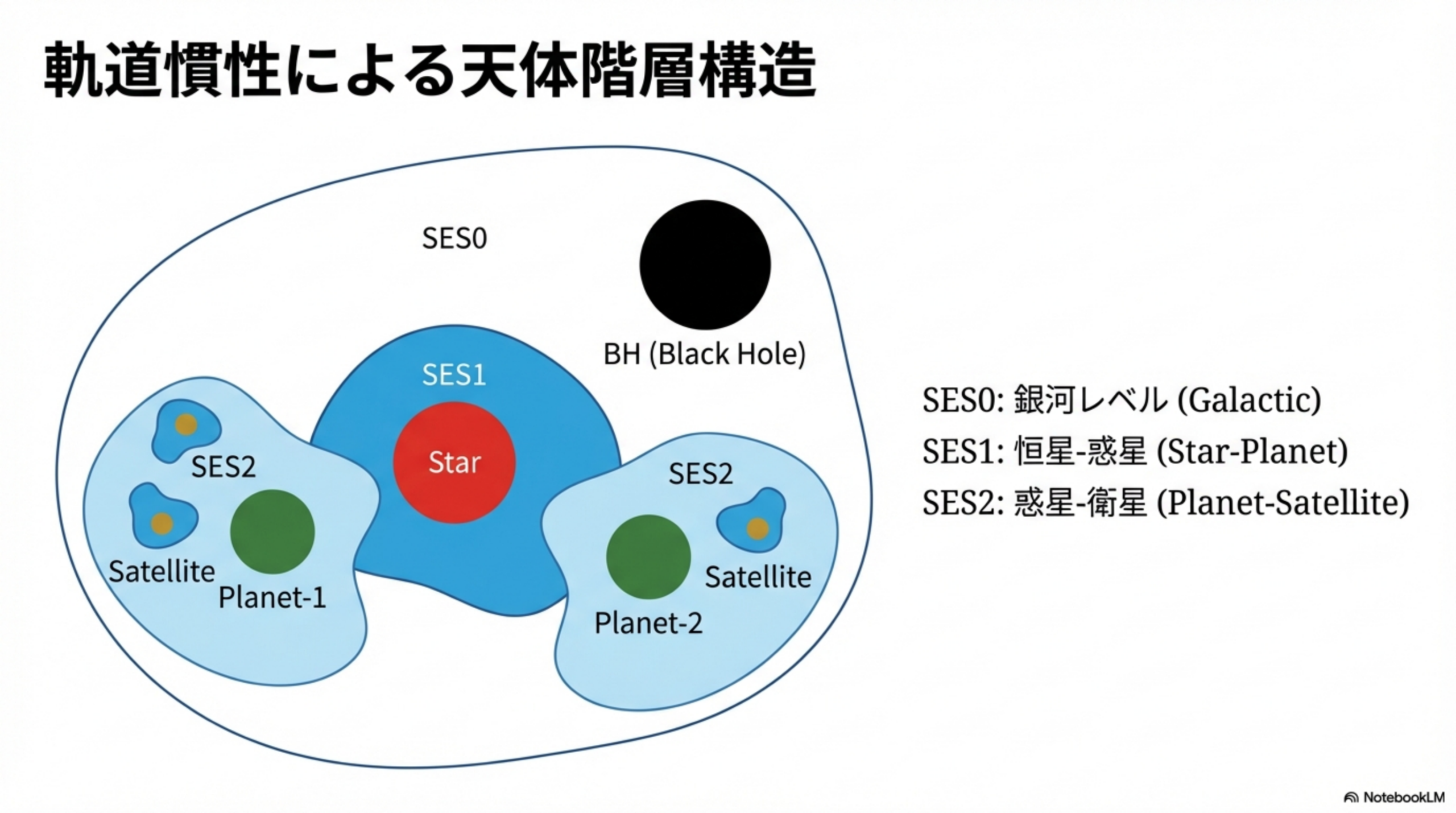 軌道慣性による天体階層構造

SES0

BH (Black Hole)

SES1

Star

SES2

Satellite

Planet-1

SES2

Satellite

Planet-2

SES0: 銀河レベル (Galactic)
SES1: 恒星-惑星 (Star-Planet)
SES2: 惑星-衛星 (Planet-Satellite)

NotebookLM